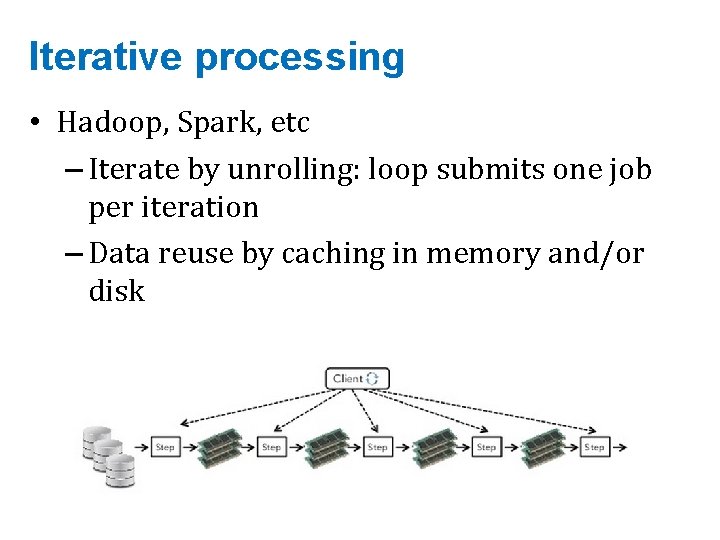 Iterative processing

• Hadoop, Spark, etc

– Iterate by unrolling: loop submits one job per iteration

– Data reuse by caching in memory and/or disk

Client

Step

Step

Step

Step

Step